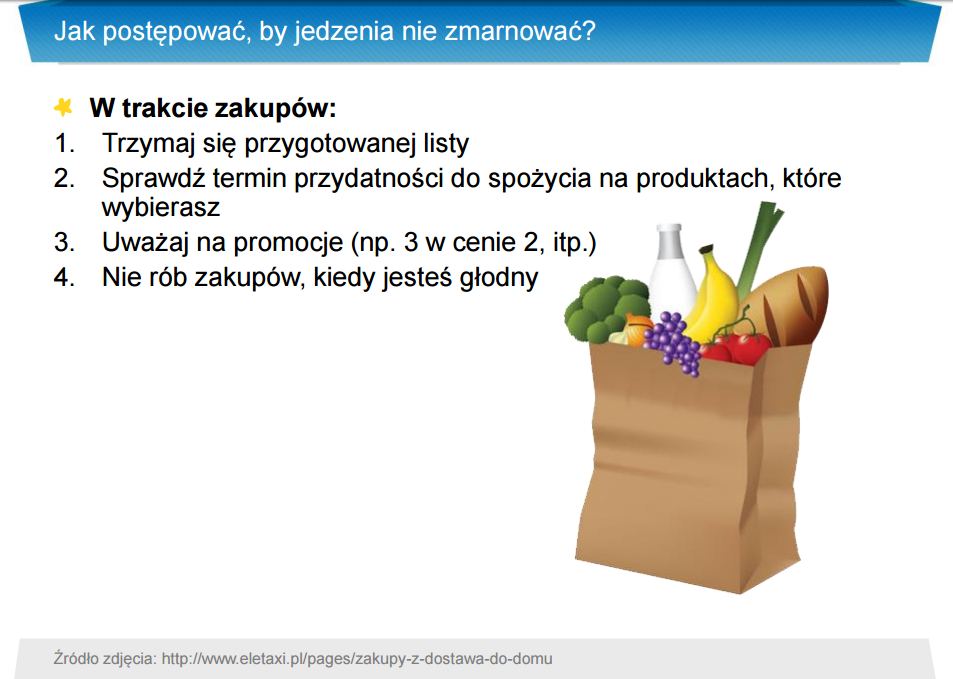 Jak postępować, by jedzenia nie zmarnować?

W trakcie zakupów:

1. Trzymaj się przygotowanej listy
2. Sprawdź termin przydatności do spożycia na produktach, które wybierasz
3. Uważaj na promocje (np. 3 w cenie 2, itp.)
4. Nie rób zakupów, kiedy jesteś głodny

Źródło zdjęcia: http://www.eletaxi.pl/pages/zakupy-z-dostawa-do-domu